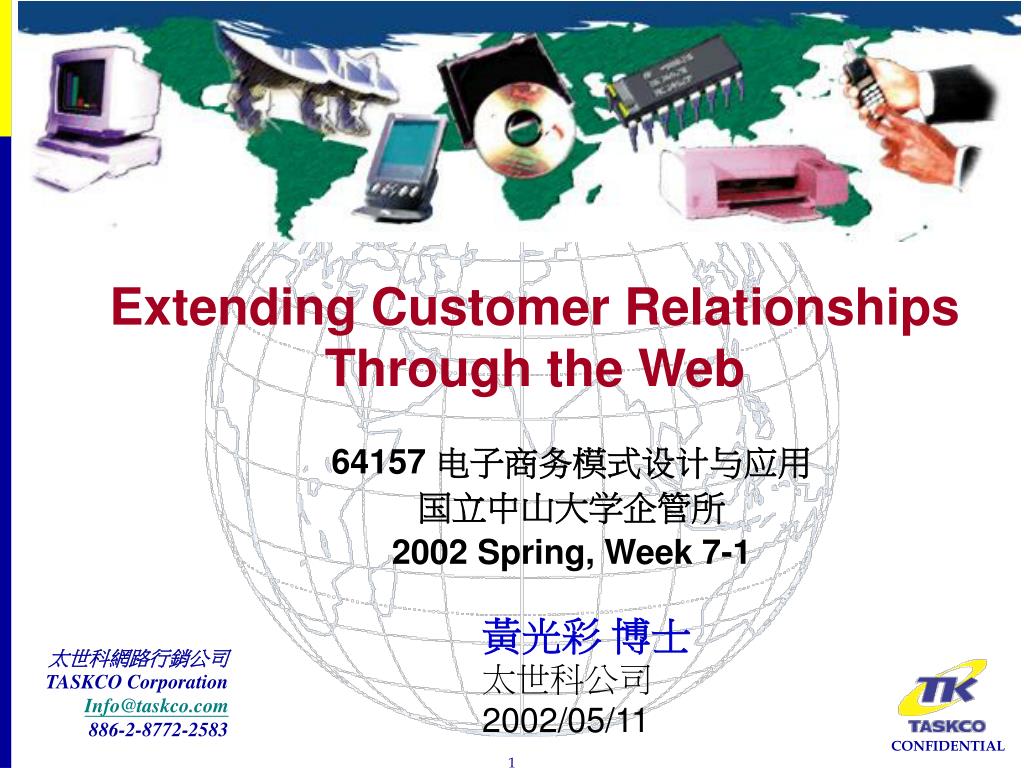 Extending Customer Relationships Through the Web

64157 电子商务模式设计与应用
国立中山大学企管所
2002 Spring, Week 7-1

黃光彩 博士
太世科公司
2002/05/11

太世科網路行銷公司
TASKCO Corporation
Info@taskco.com
886-2-8772-2583

TK
TASKCO
CONFIDENTIAL

1